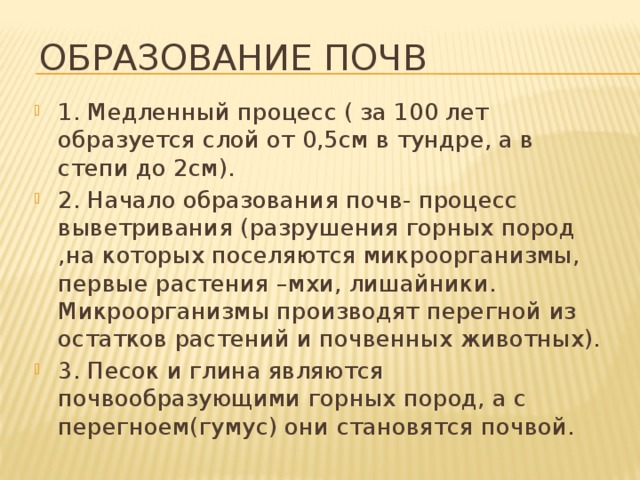 ОБРАЗОВАНИЕ ПОЧВ

1. Медленный процесс ( за 100 лет образуется слой от 0,5см в тундре, а в степи до 2см).

2. Начало образования почв- процесс выветривания (разрушения горных пород ,на которых поселяются микроорганизмы, первые растения –мхи, лишайники. Микроорганизмы производят перегной из остатков растений и почвенных животных).

3. Песок и глина являются почвообразующими горных пород, а с перегноем(гумус) они становятся почвой.